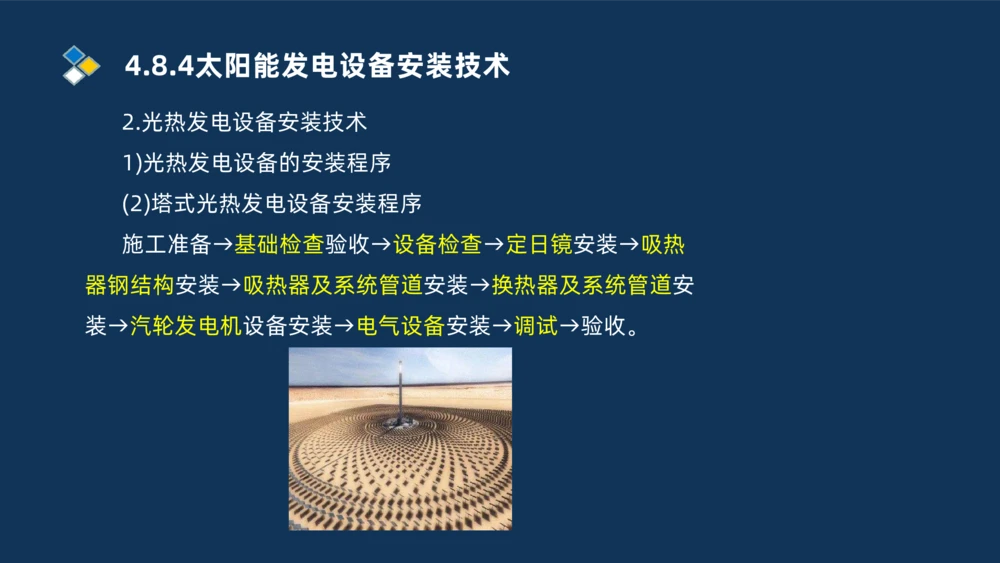 4.8.4太阳能发电设备安装技术

2.光热发电设备安装技术

1)光热发电设备的安装程序

(2)塔式光热发电设备安装程序

施工准备→基础检查验收→设备检查→定日镜安装→吸热器钢结构安装→吸热器及系统管道安装→换热器及系统管道安装→汽轮发电机设备安装→电气设备安装→调试→验收。